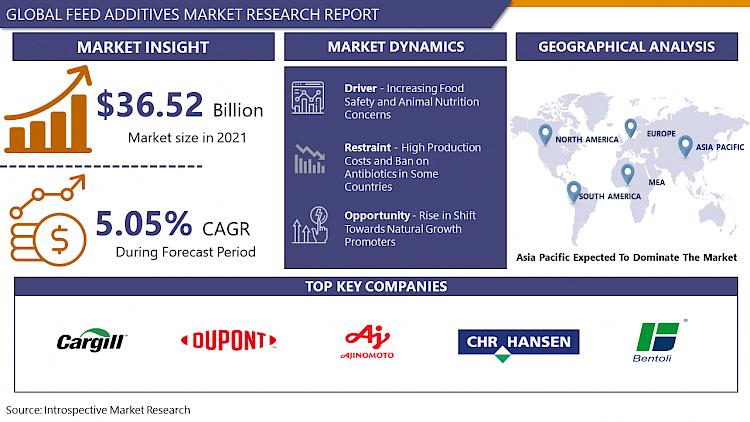 GLOBAL FEED ADDITIVES MARKET RESEARCH REPORT

MARKET INSIGHT

$36.52 Billion
Market size in 2021

5.05% CAGR
During Forecast Period

MARKET DYNAMICS

Driver - Increasing Food Safety and Animal Nutrition Concerns

Restraint - High Production Costs and Ban on Antibiotics in Some Countries

Opportunity - Rise in Shift Towards Natural Growth Promoters

GEOGRAPHICAL ANALYSIS

NORTH AMERICA
EUROPE
ASIA PACIFIC
MEA
SOUTH AMERICA

Asia Pacific Expected To Dominate The Market

TOP KEY COMPANIES

Cargill
DUPONT
AJINOMOTO
CHR HANSEN
Bentoli

Source: Introspective Market Research